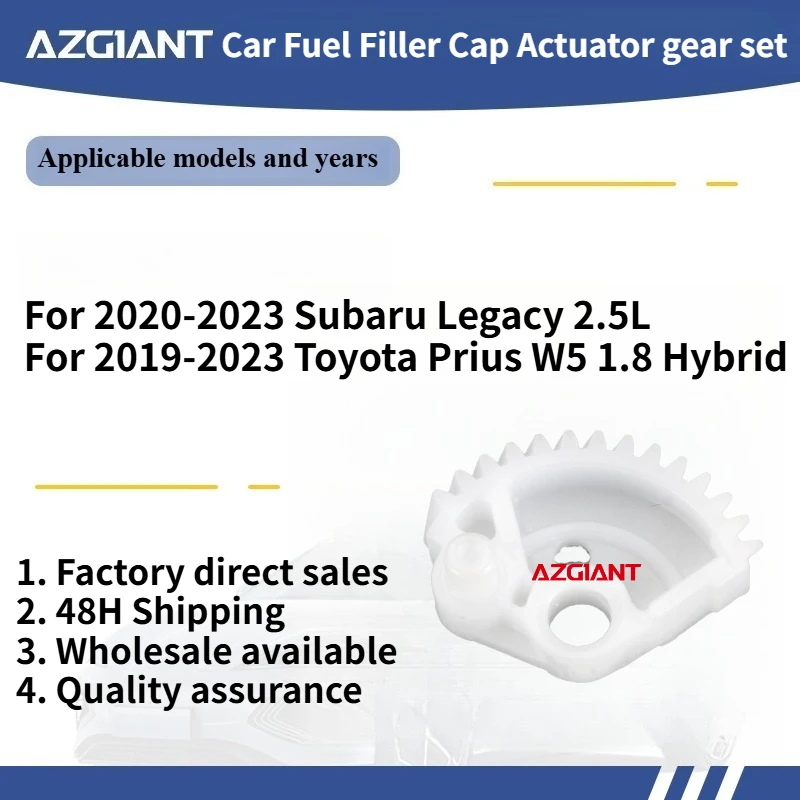 AZGIANT Car Fuel Filler Cap Actuator gear set

Applicable models and years

For 2020-2023 Subaru Legacy 2.5L
For 2019-2023 Toyota Prius W5 1.8 Hybrid

1. Factory direct sales
2. 48H Shipping
3. Wholesale available
4. Quality assurance

AZGIANT